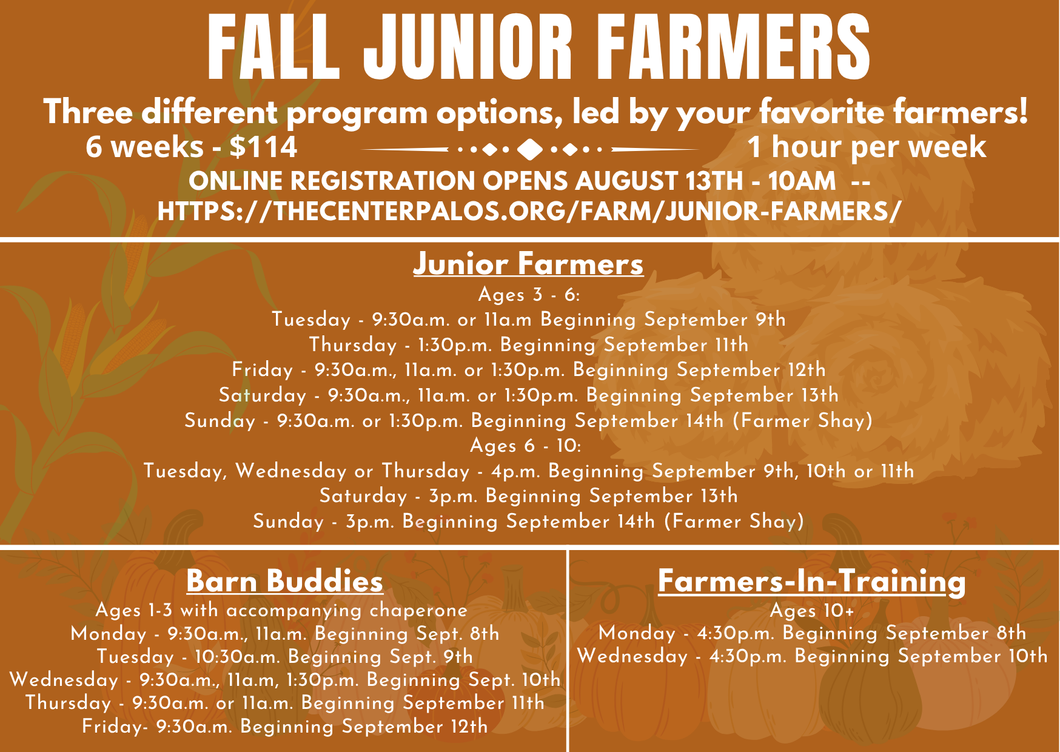 FALL JUNIOR FARMERS

Three different program options, led by your favorite farmers!

6 weeks - $114

1 hour per week

ONLINE REGISTRATION OPENS AUGUST 13TH - 10AM -- HTTPS://THECENTERPALOS.ORG/FARM/JUNIOR-FARMERS/

Junior Farmers

Ages 3 - 6:
Tuesday - 9:30a.m. or 11a.m Beginning September 9th
Thursday - 1:30p.m. Beginning September 11th
Friday - 9:30a.m., 11a.m. or 1:30p.m. Beginning September 12th
Saturday - 9:30a.m., 11a.m. or 1:30p.m. Beginning September 13th
Sunday - 9:30a.m. or 1:30p.m. Beginning September 14th (Farmer Shay)
Ages 6 - 10:
Tuesday, Wednesday or Thursday - 4p.m. Beginning September 9th, 10th or 11th
Saturday - 3p.m. Beginning September 13th
Sunday - 3p.m. Beginning September 14th (Farmer Shay)

Barn Buddies

Ages 1-3 with accompanying chaperone
Monday - 9:30a.m., 11a.m. Beginning Sept. 8th
Tuesday - 10:30a.m. Beginning Sept. 9th
Wednesday - 9:30a.m., 11a.m, 1:30p.m. Beginning Sept. 10th
Thursday - 9:30a.m. or 11a.m. Beginning September 11th
Friday- 9:30a.m. Beginning September 12th

Farmers-In-Training

Ages 10+
Monday - 4:30p.m. Beginning September 8th
Wednesday - 4:30p.m. Beginning September 10th